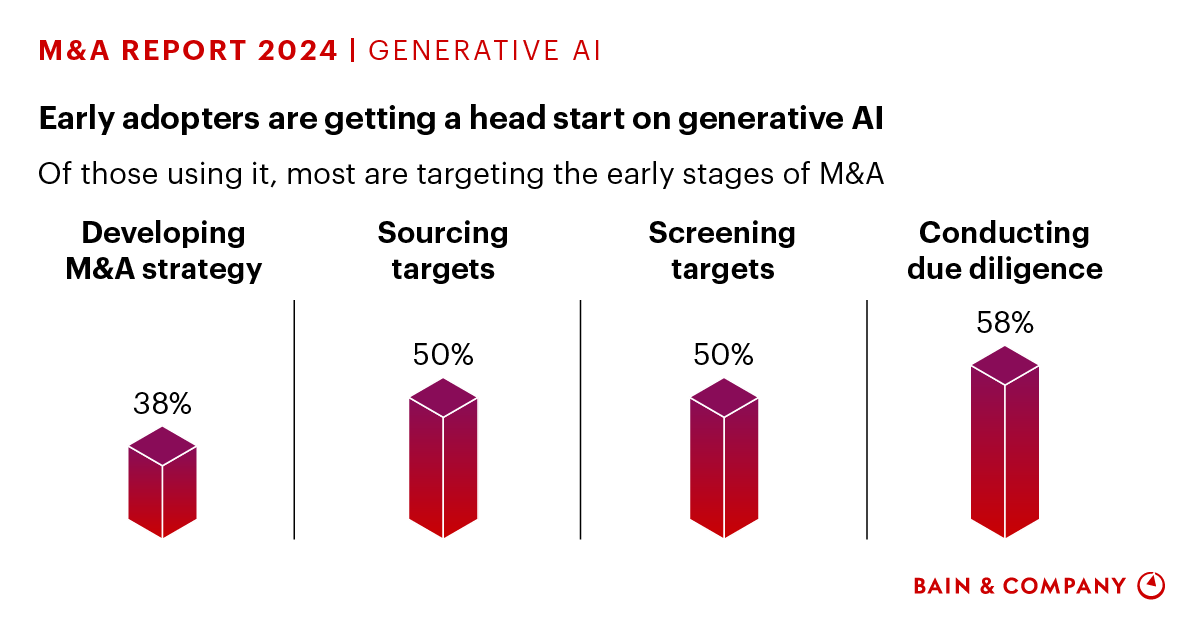 M&A REPORT 2024 | GENERATIVE AI

Early adopters are getting a head start on generative AI

Of those using it, most are targeting the early stages of M&A

Developing M&A strategy

38%

Sourcing targets

50%

Screening targets

50%

Conducting due diligence

58%

BAIN & COMPANY